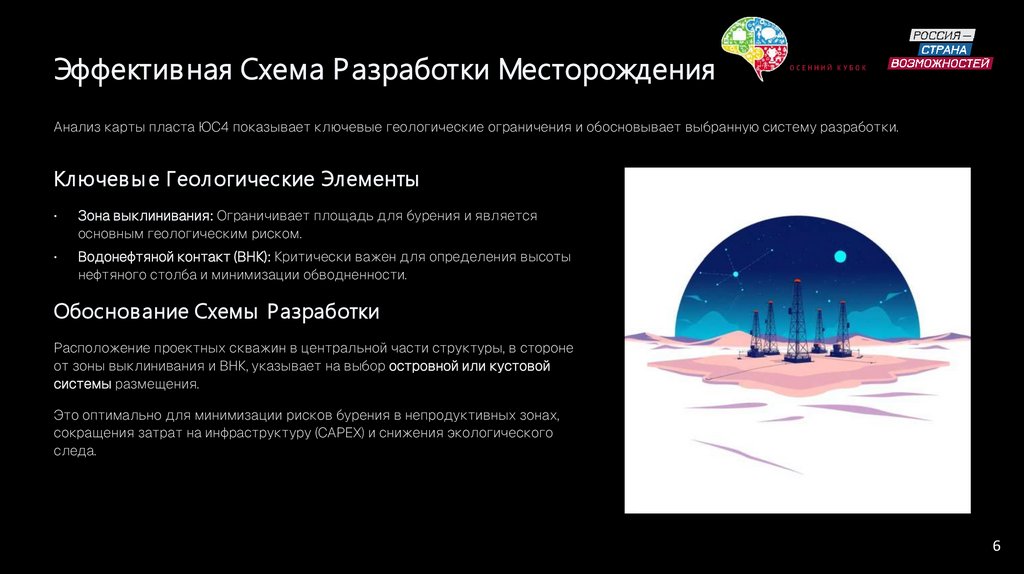 Эффективная Схема Разработки Месторождения

ОСЕННИЙ КУБОК

РОССИЯ — СТРАНА ВОЗМОЖНОСТЕЙ

Анализ карты пласта ЮС4 показывает ключевые геологические ограничения и обосновывает выбранную систему разработки.

Ключевые Геологические Элементы

• Зона выклинивания: Ограничивает площадь для бурения и является основным геологическим риском.

• Водонефтяной контакт (ВНК): Критически важен для определения высоты нефтяного столба и минимизации обводненности.

Обоснование Схемы Разработки

Расположение проектных скважин в центральной части структуры, в стороне от зоны выклинивания и ВНК, указывает на выбор островной или кустовой системы размещения.

Это оптимально для минимизации рисков бурения в непродуктивных зонах, сокращения затрат на инфраструктуру (CAPEX) и снижения экологического следа.

6